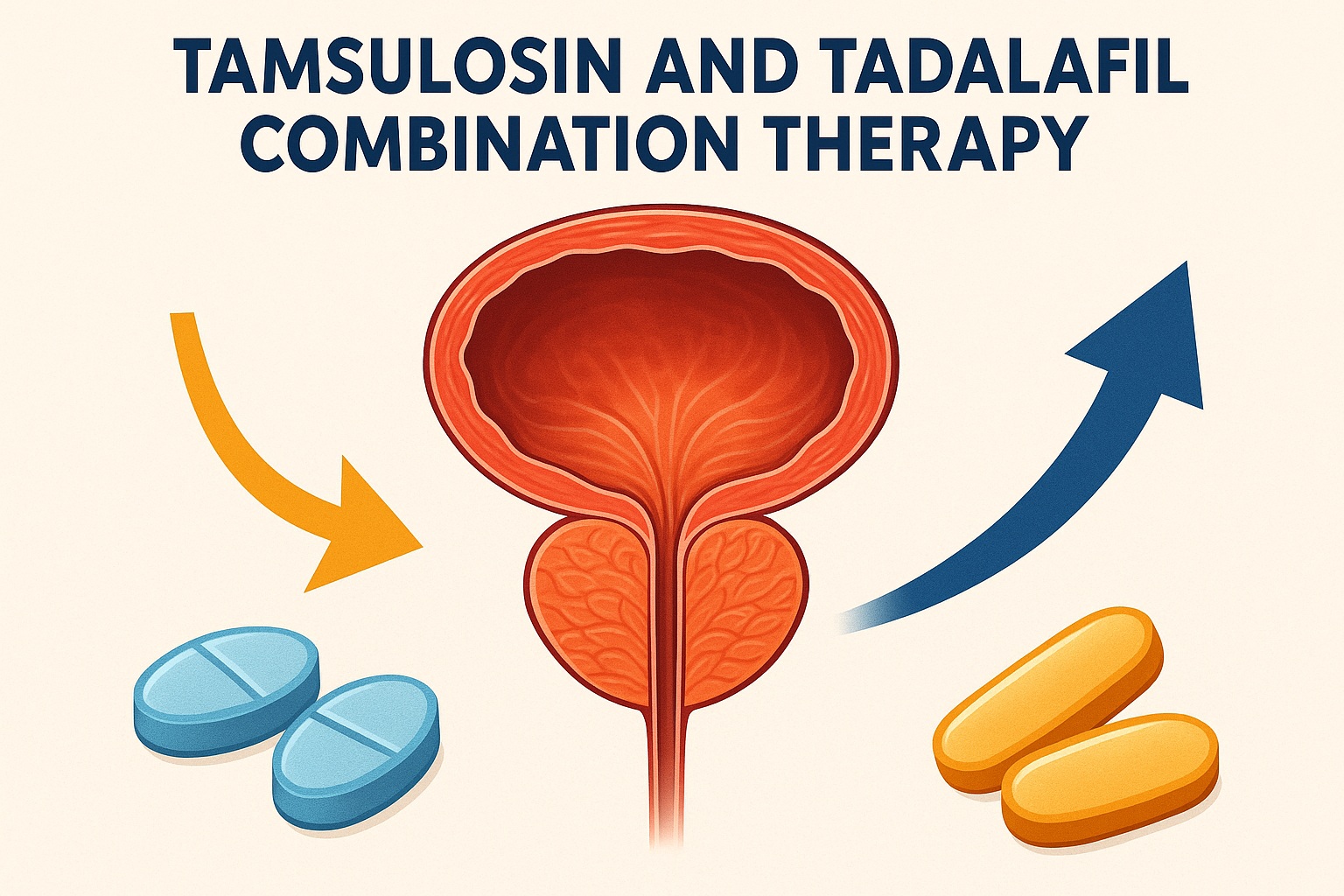 TAMSULOSIN AND TADALAFIL COMBINATION THERAPY